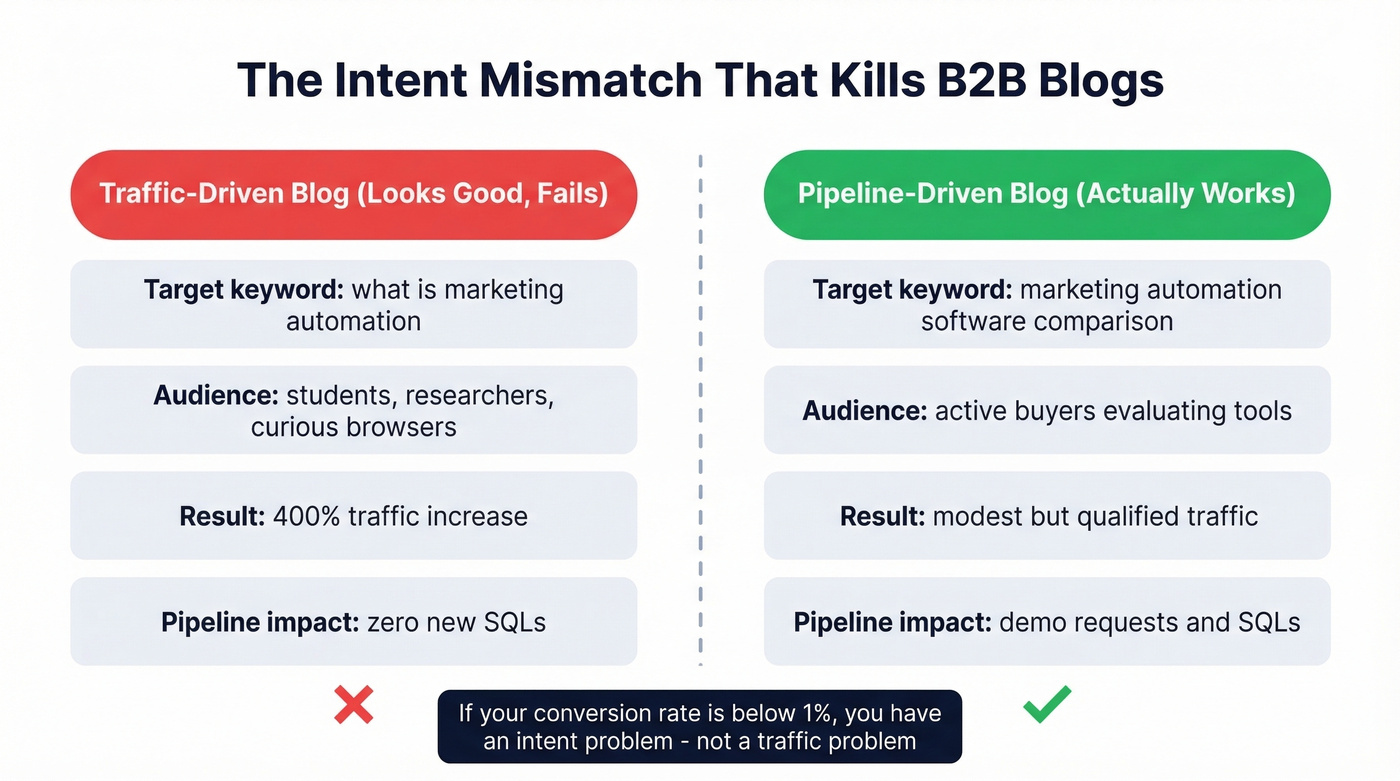 The Intent Mismatch That Kills B2B Blogs

Traffic-Driven Blog (Looks Good, Fails)

Target keyword: what is marketing automation

Audience: students, researchers, curious browsers

Result: 400% traffic increase

Pipeline impact: zero new SQLs

Pipeline-Driven Blog (Actually Works)

Target keyword: marketing automation software comparison

Audience: active buyers evaluating tools

Result: modest but qualified traffic

Pipeline impact: demo requests and SQLs

If your conversion rate is below 1%, you have an intent problem - not a traffic problem